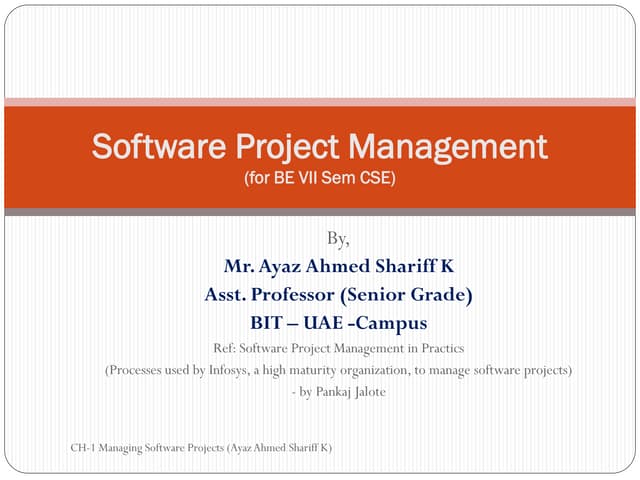 Software Project Management
(for BE VII Sem CSE)

By,
Mr. Ayaz Ahmed Shariff K
Asst. Professor (Senior Grade)
BIT – UAE -Campus
Ref: Software Project Management in Practics
(Processes used by Infosys, a high maturity organization, to manage software projects)
- by Pankaj Jalote

CH-1 Managing Software Projects (Ayaz Ahmed Shariff K)